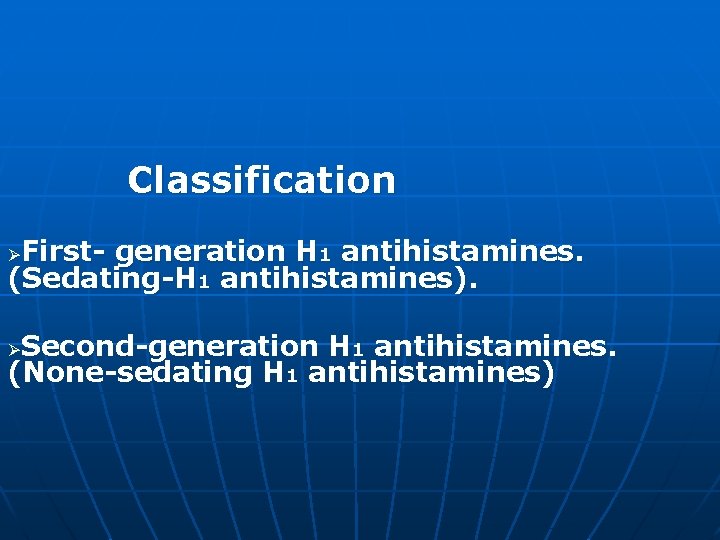 Classification

➢First- generation $H_1$ antihistamines. (Sedating-$H_1$ antihistamines).

➢Second-generation $H_1$ antihistamines. (None-sedating $H_1$ antihistamines)